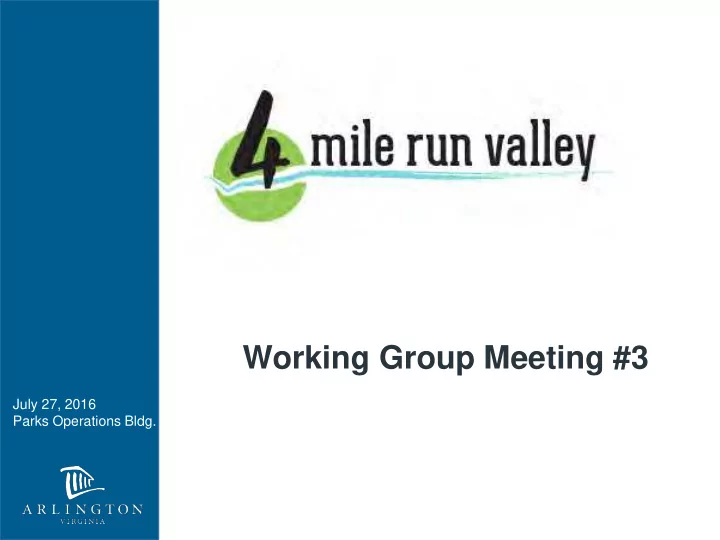 4 mile run valley

Working Group Meeting #3

July 27, 2016
Parks Operations Bldg.

ARLINGTON
VIRGINIA